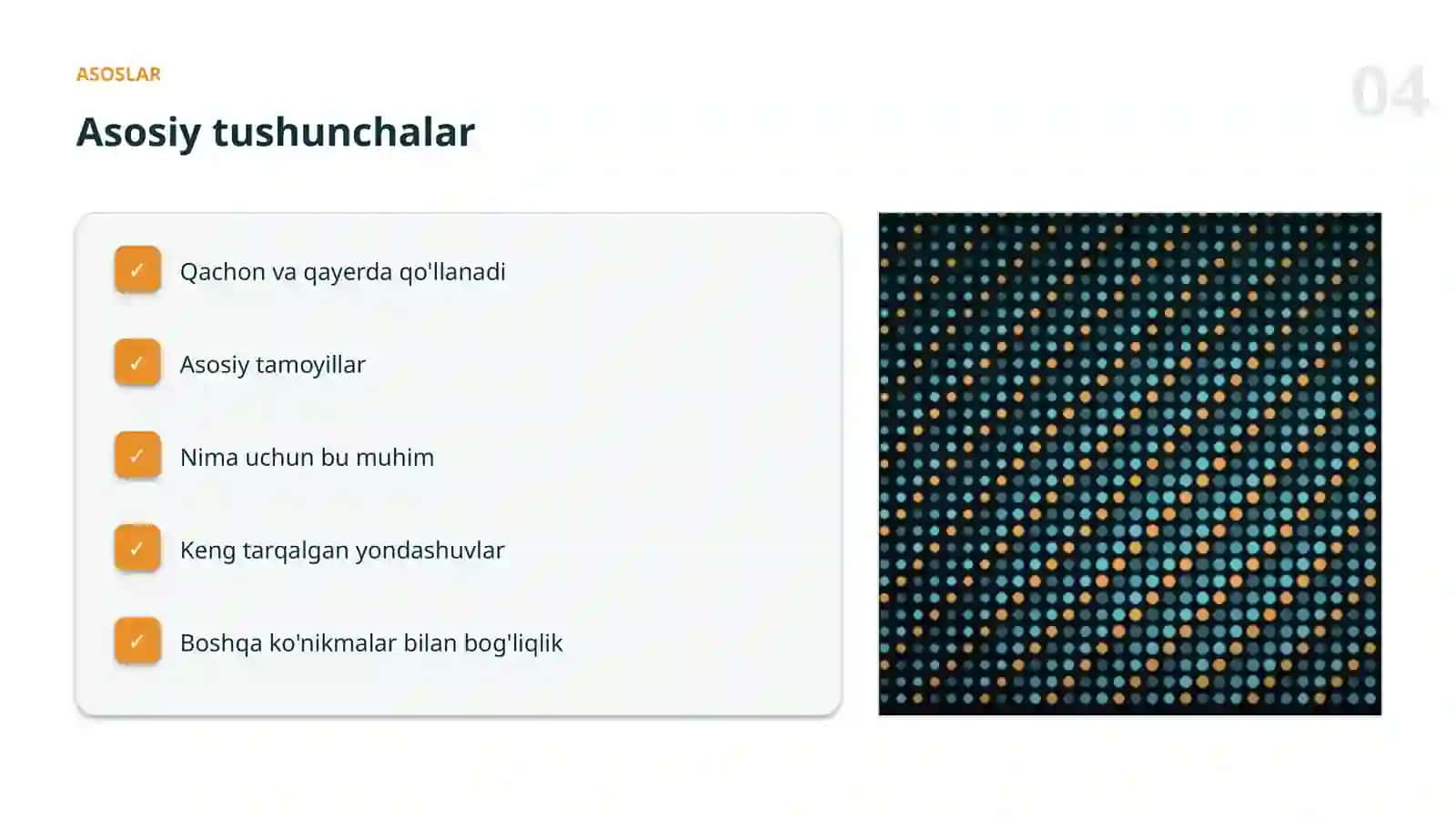 ASOSLAR

04

Asosiy tushunchalar

✓ Qachon va qayerda qo'llanadi

✓ Asosiy tamoyillar

✓ Nima uchun bu muhim

✓ Keng tarqalgan yondashuvlar

✓ Boshqa ko'nikmalar bilan bog'liqlik